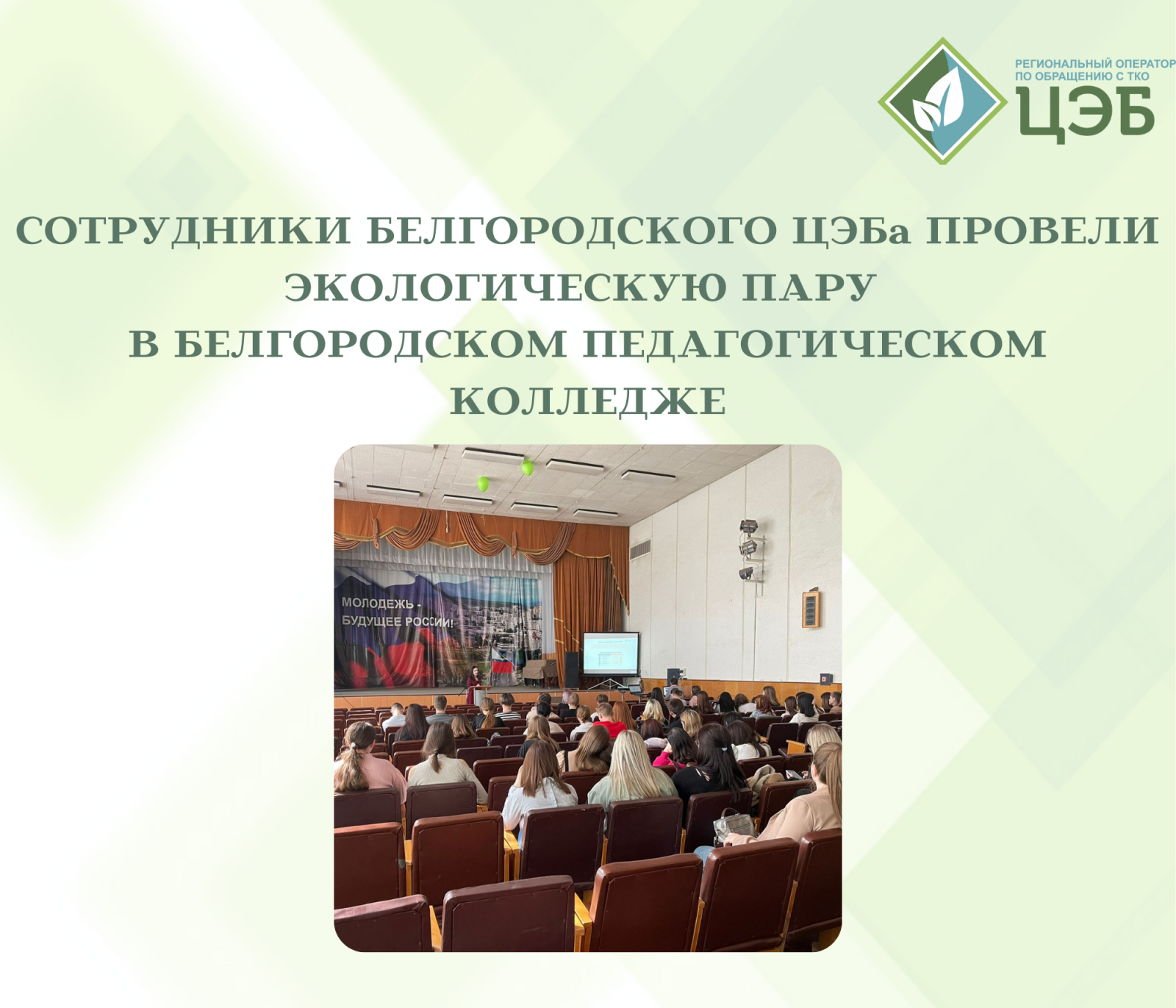 РЕГИОНАЛЬНЫЙ ОПЕРАТОР ПО ОБРАЩЕНИЮ С ТКО
ЦЭБ

СОТРУДНИКИ БЕЛГОРОДСКОГО ЦЭБа ПРОВЕЛИ ЭКОЛОГИЧЕСКУЮ ПАРУ В БЕЛГОРОДСКОМ ПЕДАГОГИЧЕСКОМ КОЛЛЕДЖЕ

МОЛОДЕЖЬ - БУДУЩЕЕ РОССИИ!